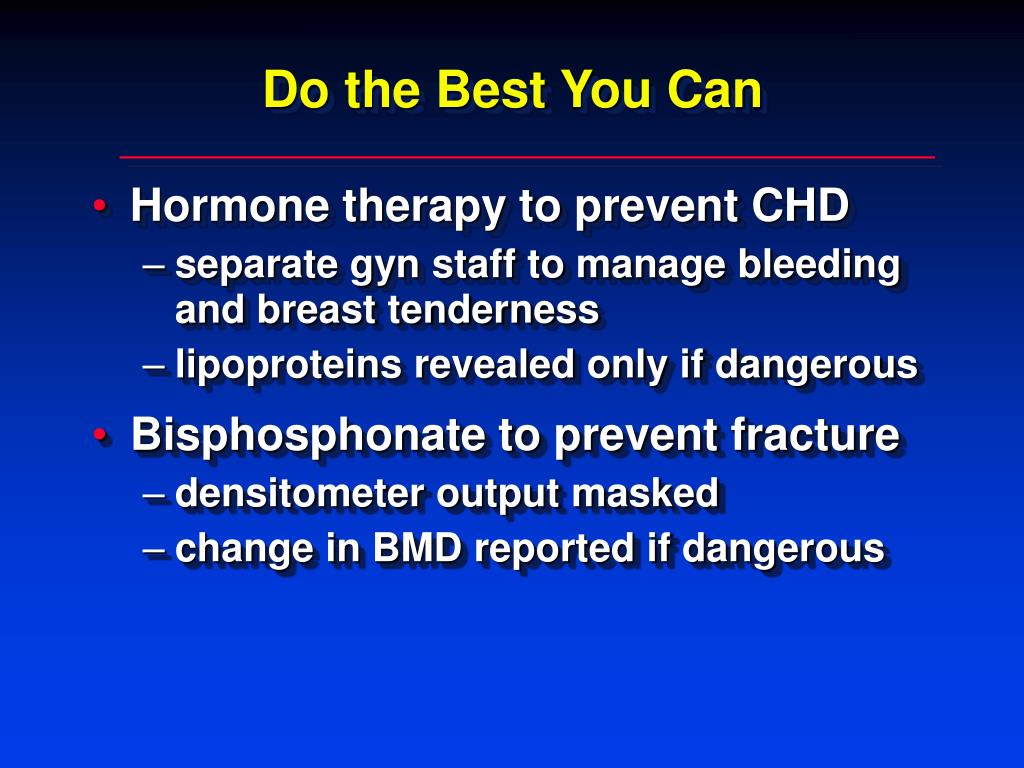 Do the Best You Can

• Hormone therapy to prevent CHD
– separate gyn staff to manage bleeding and breast tenderness
– lipoproteins revealed only if dangerous

• Bisphosphonate to prevent fracture
– densitometer output masked
– change in BMD reported if dangerous